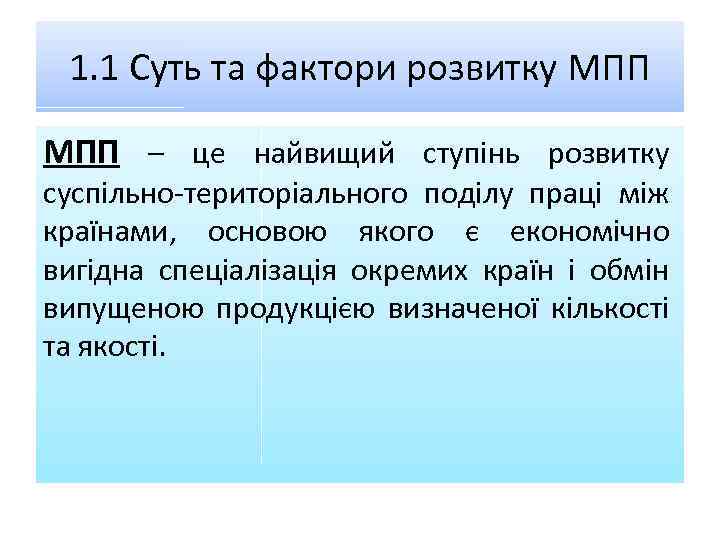 1.1 Суть та фактори розвитку МПП

МПП – це найвищий ступінь розвитку суспільно-територіального поділу праці між країнами, основою якого є економічно вигідна спеціалізація окремих країн і обмін випущеною продукцією визначеної кількості та якості.